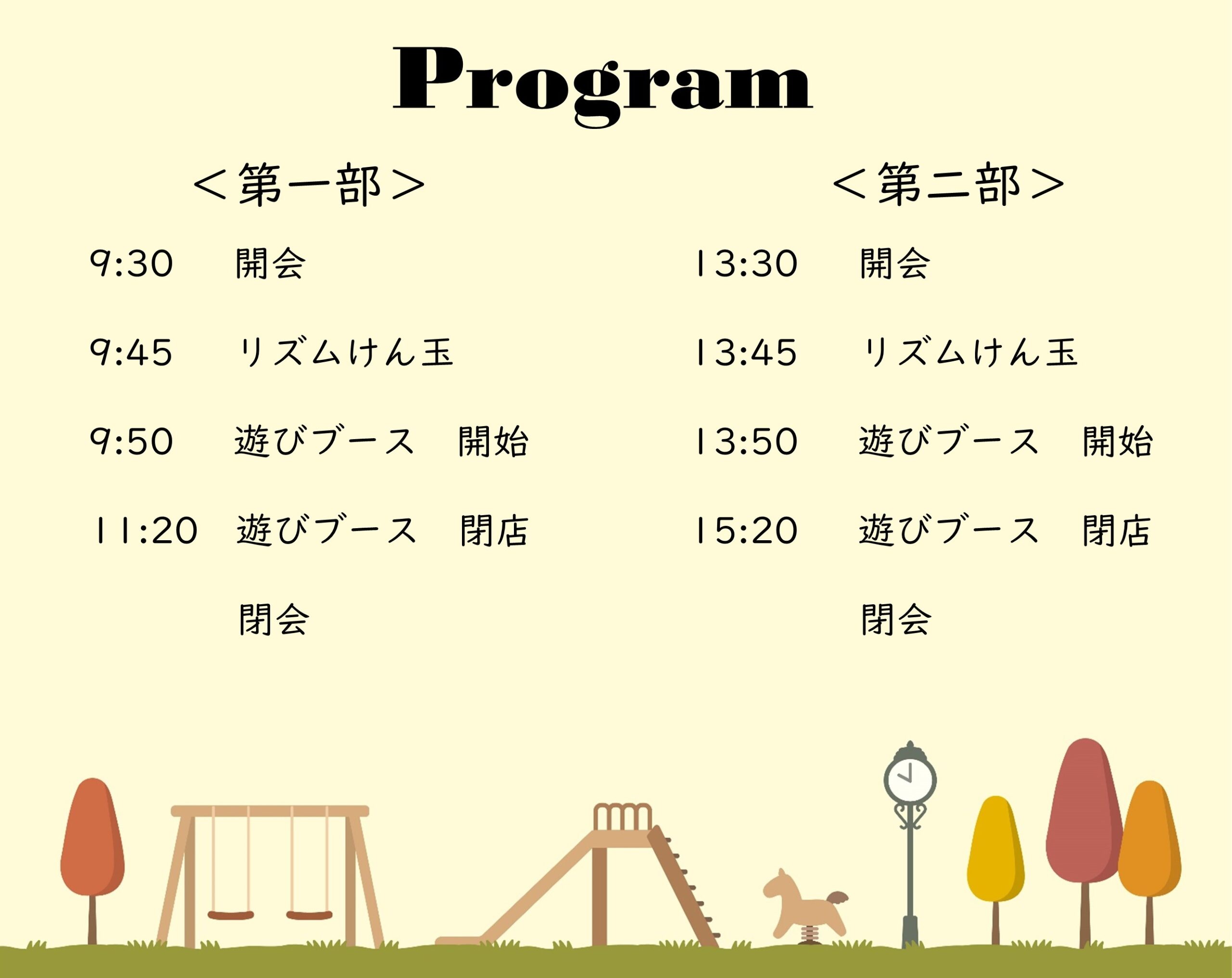 Program

＜第一部＞

9:30　開会

9:45　リズムけん玉

9:50　遊びブース　開始

11:20　遊びブース　閉店

閉会

＜第二部＞

13:30　開会

13:45　リズムけん玉

13:50　遊びブース　開始

15:20　遊びブース　閉店

閉会